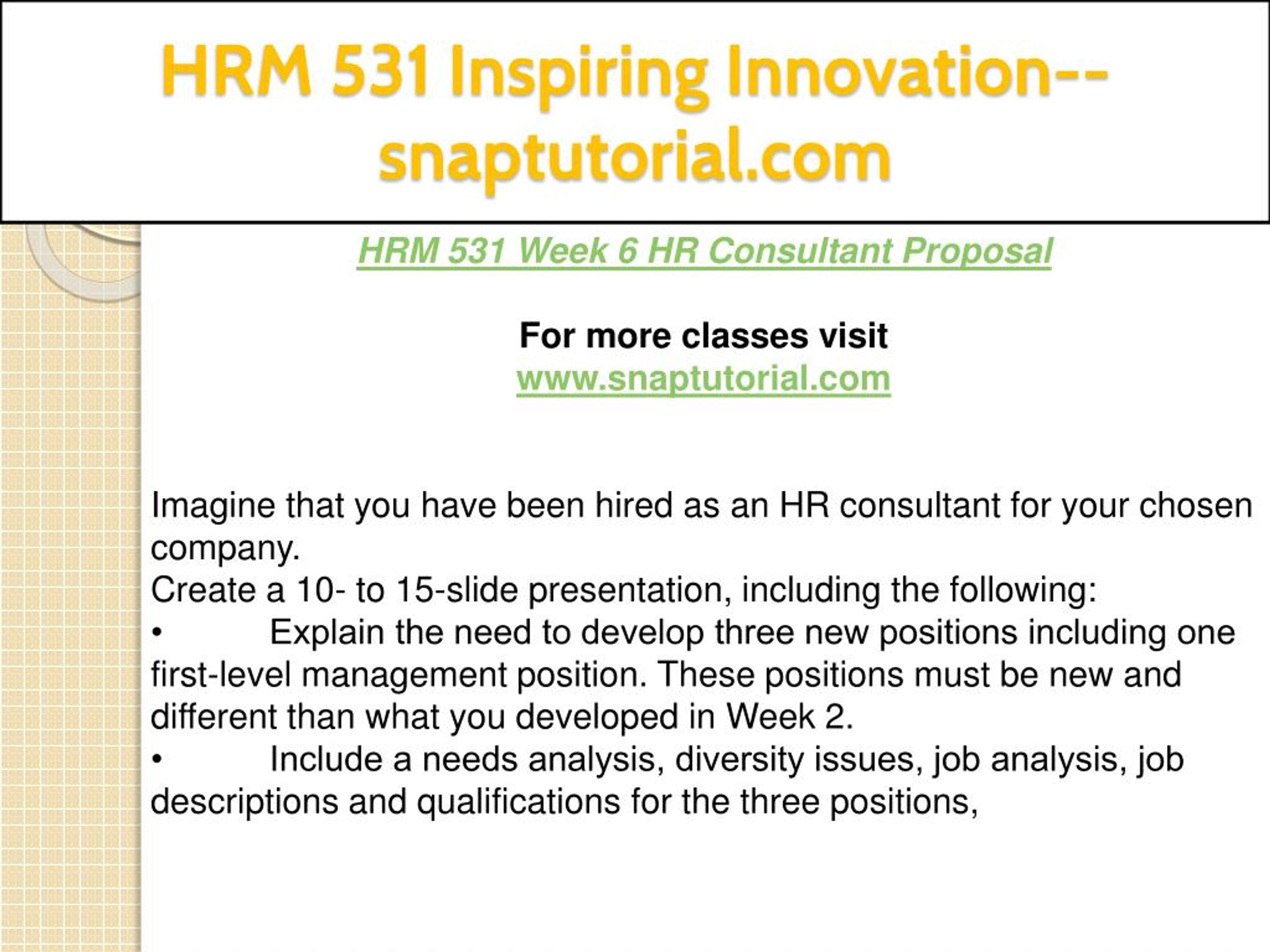 HRM 531 Inspiring Innovation--snaptutorial.com

HRM 531 Week 6 HR Consultant Proposal

For more classes visit
www.snaptutorial.com

Imagine that you have been hired as an HR consultant for your chosen company.
Create a 10- to 15-slide presentation, including the following:
• Explain the need to develop three new positions including one first-level management position. These positions must be new and different than what you developed in Week 2.
• Include a needs analysis, diversity issues, job analysis, job descriptions and qualifications for the three positions,